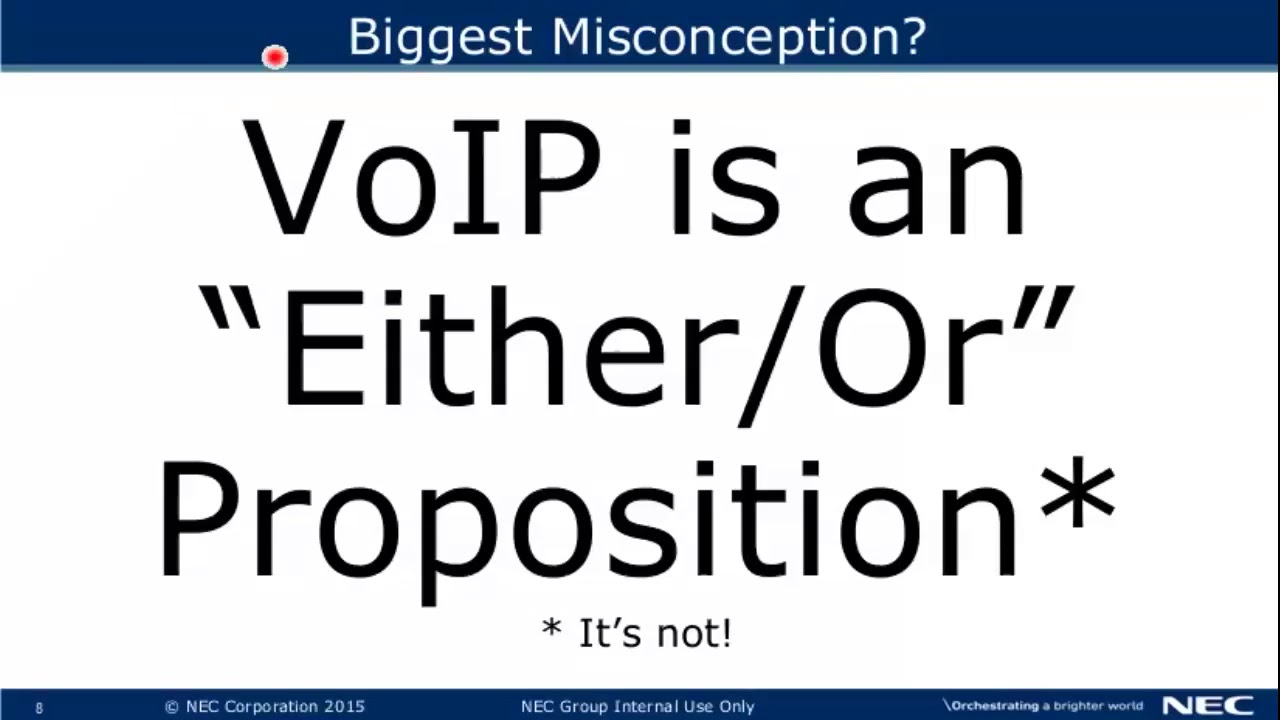 Biggest Misconception?

VoIP is an "Either/Or" Proposition*

* It's not!

8 © NEC Corporation 2015 NEC Group Internal Use Only \Orchestrating a brighter world NEC